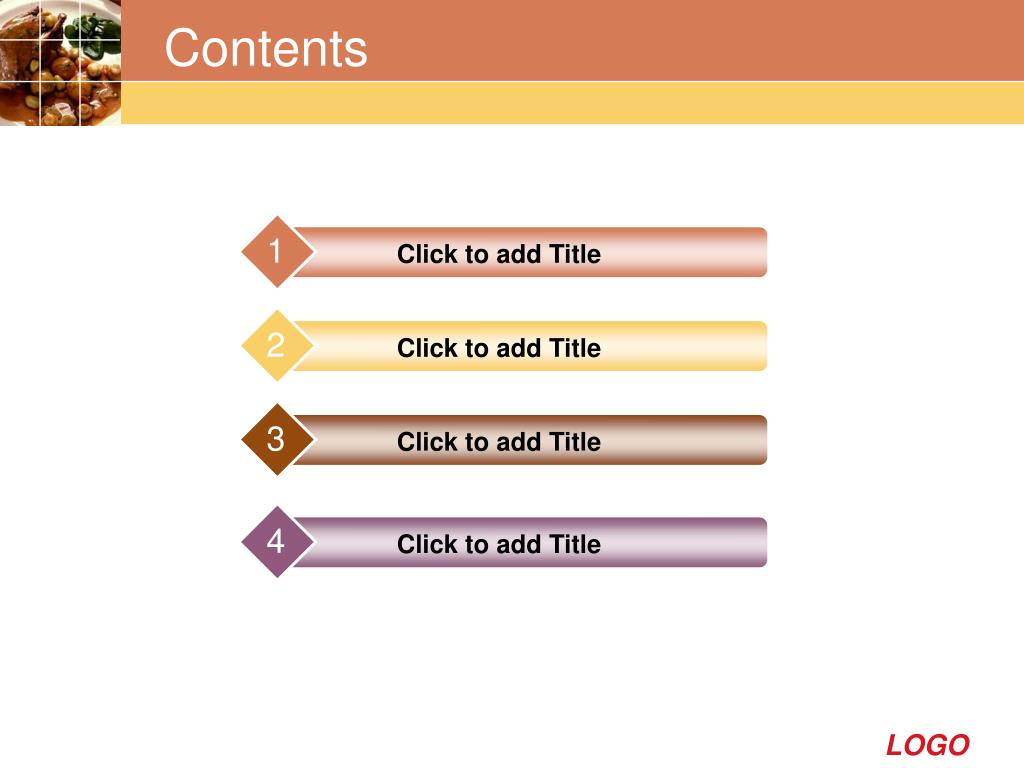 Contents

1
Click to add Title

2
Click to add Title

3
Click to add Title

4
Click to add Title

LOGO